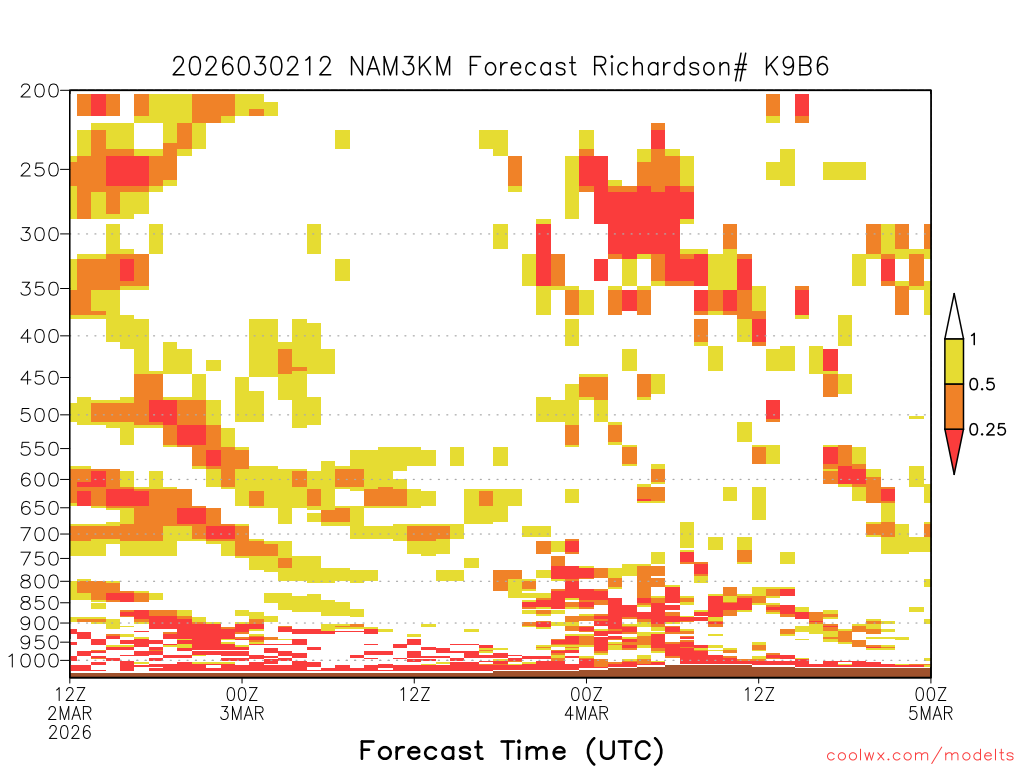 2026030212 NAM3KM Forecast Richardson# K9B6

200
250
300
350
400
450
500
550
600
650
700
750
800
850
900
950
1000

1
0.5
0.25

12Z
2MAR
2026
00Z
3MAR
12Z
00Z
4MAR
12Z
00Z
5MAR

Forecast Time (UTC)

coolwx.com/modelts